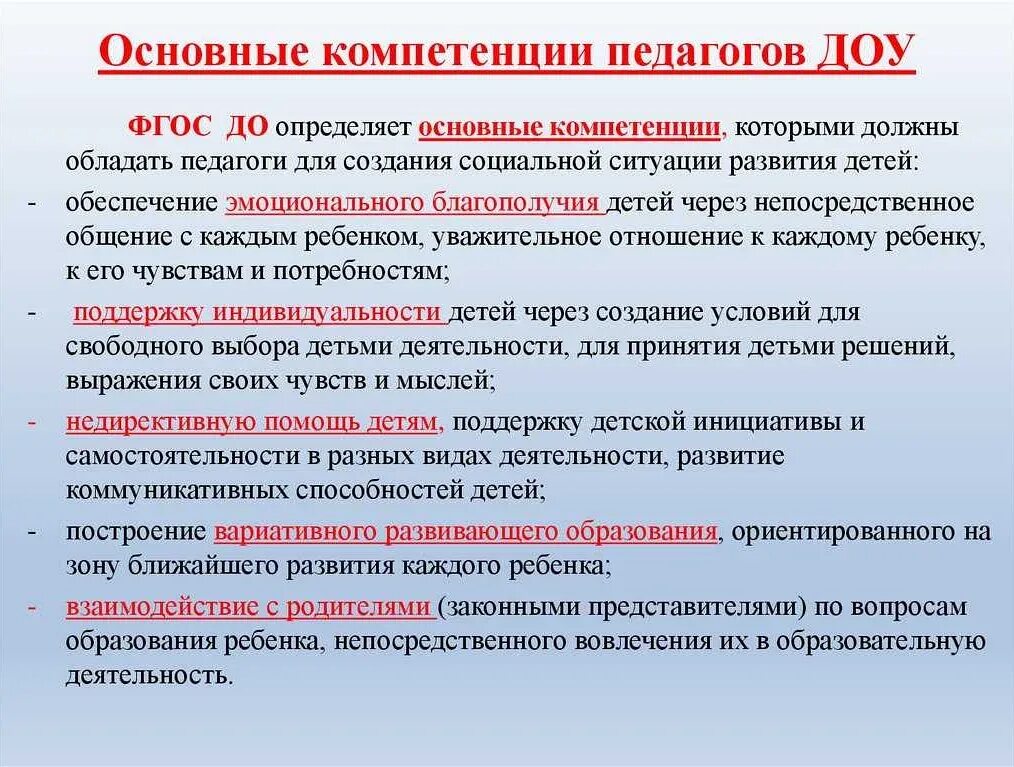 Основные компетенции педагогов ДОУ

ФГОС ДО определяет основные компетенции, которыми должны обладать педагоги для создания социальной ситуации развития детей:

- обеспечение эмоционального благополучия детей через непосредственное общение с каждым ребенком, уважительное отношение к каждому ребенку, к его чувствам и потребностям;

- поддержку индивидуальности детей через создание условий для свободного выбора детьми деятельности, для принятия детьми решений, выражения своих чувств и мыслей;

- недирективную помощь детям, поддержку детской инициативы и самостоятельности в разных видах деятельности, развитие коммуникативных способностей детей;

- построение вариативного развивающего образования, ориентированного на зону ближайшего развития каждого ребенка;

- взаимодействие с родителями (законными представителями) по вопросам образования ребенка, непосредственного вовлечения их в образовательную деятельность.